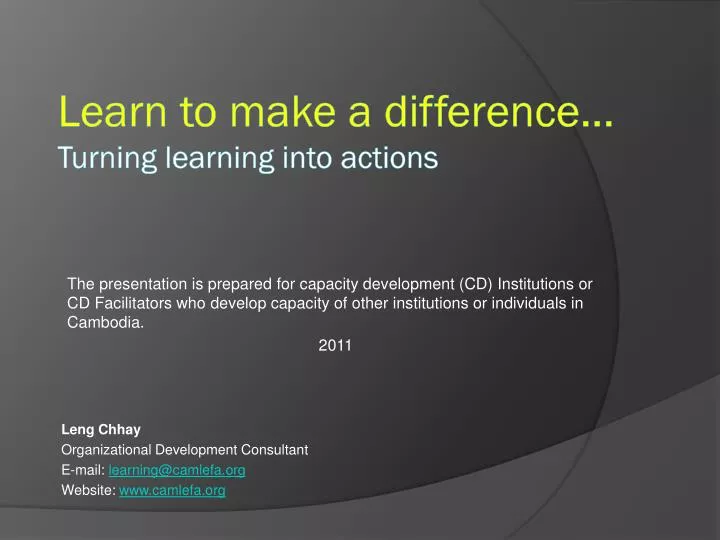 Learn to make a difference…
Turning learning into actions

The presentation is prepared for capacity development (CD) Institutions or CD Facilitators who develop capacity of other institutions or individuals in Cambodia.

2011

Leng Chhay
Organizational Development Consultant
E-mail: learning@camlefa.org
Website: www.camlefa.org